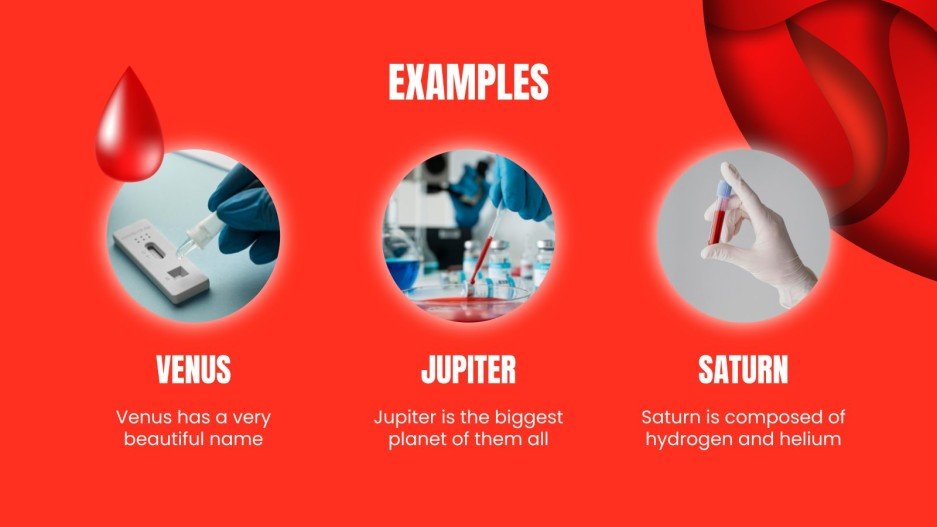 EXAMPLES

VENUS

Venus has a very beautiful name

JUPITER

Jupiter is the biggest planet of them all

SATURN

Saturn is composed of hydrogen and helium